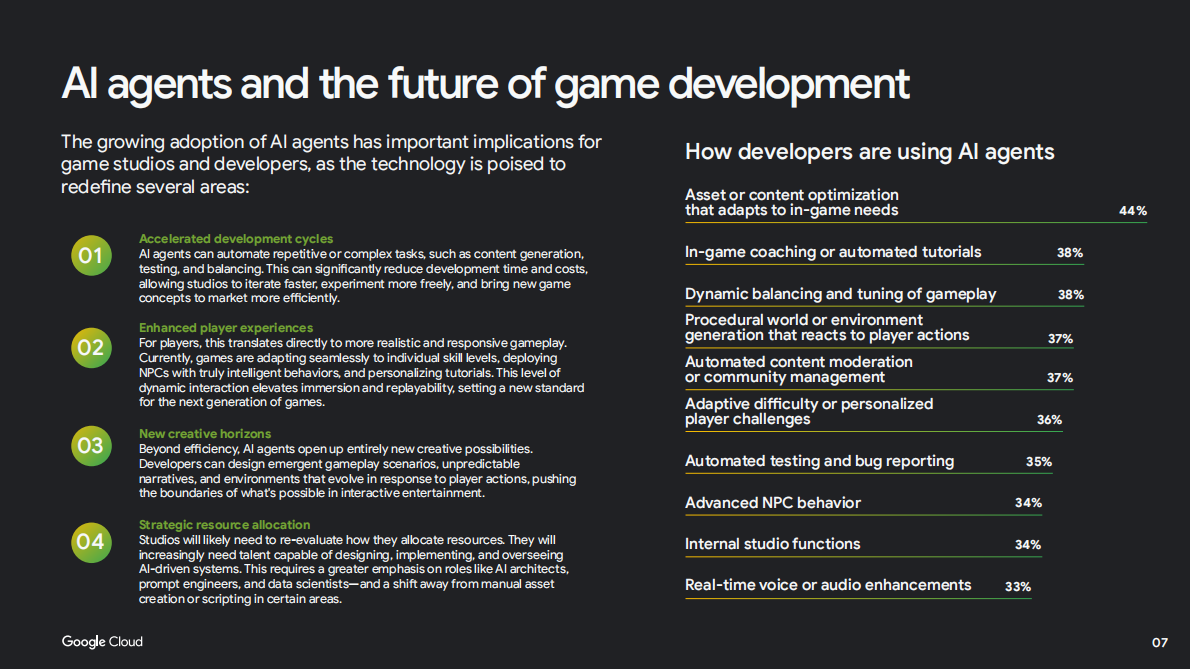 AI agents and the future of game development

The growing adoption of AI agents has important implications for game studios and developers, as the technology is poised to redefine several areas:

01
Accelerated development cycles
AI agents can automate repetitive or complex tasks, such as content generation, testing, and balancing. This can significantly reduce development time and costs, allowing studios to iterate faster, experiment more freely, and bring new game concepts to market more efficiently.

02
Enhanced player experiences
For players, this translates directly to more realistic and responsive gameplay. Currently, games are adapting seamlessly to individual skill levels, deploying NPCs with truly intelligent behaviors, and personalizing tutorials. This level of dynamic interaction elevates immersion and replayability, setting a new standard for the next generation of games.

03
New creative horizons
Beyond efficiency, AI agents open up entirely new creative possibilities. Developers can design emergent gameplay scenarios, unpredictable narratives, and environments that evolve in response to player actions, pushing the boundaries of what's possible in interactive entertainment.

04
Strategic resource allocation
Studios will likely need to re-evaluate how they allocate resources. They will increasingly need talent capable of designing, implementing, and overseeing AI-driven systems. This requires a greater emphasis on roles like AI architects, prompt engineers, and data scientists—and a shift away from manual asset creation or scripting in certain areas.

How developers are using AI agents

Asset or content optimization that adapts to in-game needs 44%
In-game coaching or automated tutorials 38%
Dynamic balancing and tuning of gameplay 38%
Procedural world or environment generation that reacts to player actions 37%
Automated content moderation or community management 37%
Adaptive difficulty or personalized player challenges 36%
Automated testing and bug reporting 35%
Advanced NPC behavior 34%
Internal studio functions 34%
Real-time voice or audio enhancements 33%

Google Cloud

07